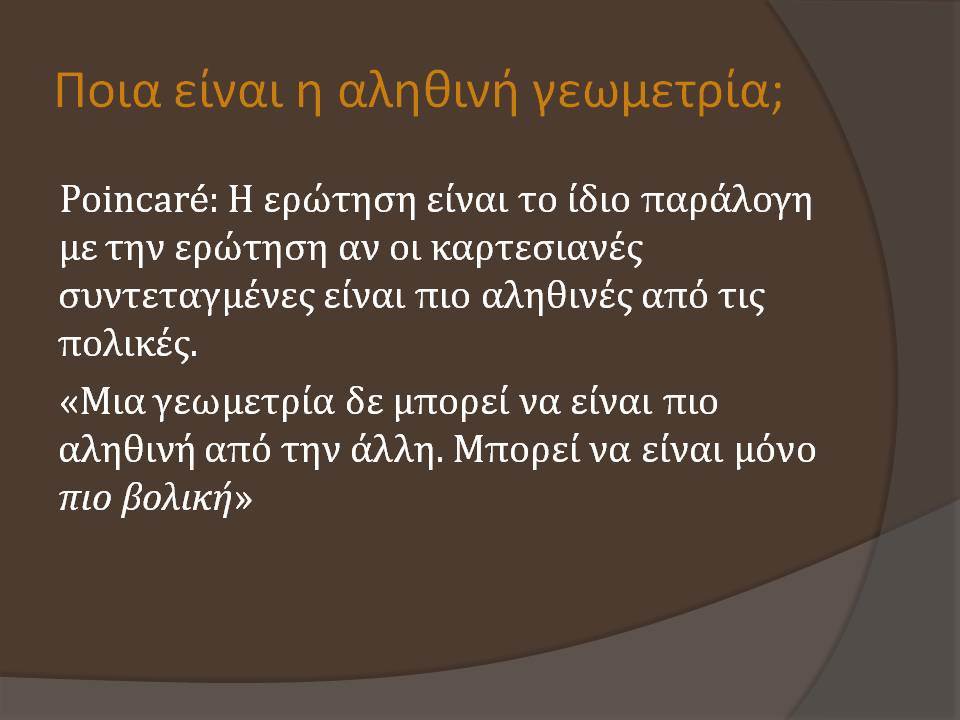 Ποια είναι η αληθινή γεωμετρία;

Poincaré: Η ερώτηση είναι το ίδιο παράλογη με την ερώτηση αν οι καρτεσιανές συντεταγμένες είναι πιο αληθινές από τις πολικές.

«Μια γεωμετρία δε μπορεί να είναι πιο αληθινή από την άλλη. Μπορεί να είναι μόνο πιο βολική»